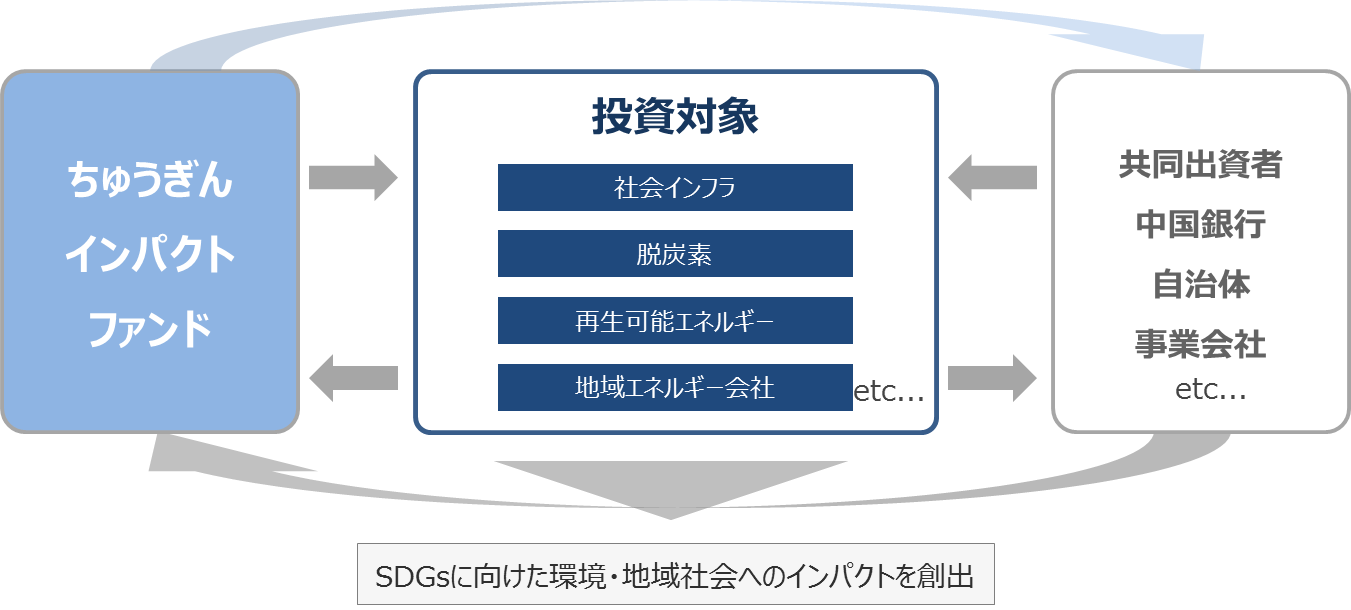 ちゅうぎん
インパクト
ファンド

投資対象

社会インフラ

脱炭素

再生可能エネルギー

地域エネルギー会社

etc…

共同出資者
中国銀行
自治体
事業会社
etc…

SDGsに向けた環境・地域社会へのインパクトを創出